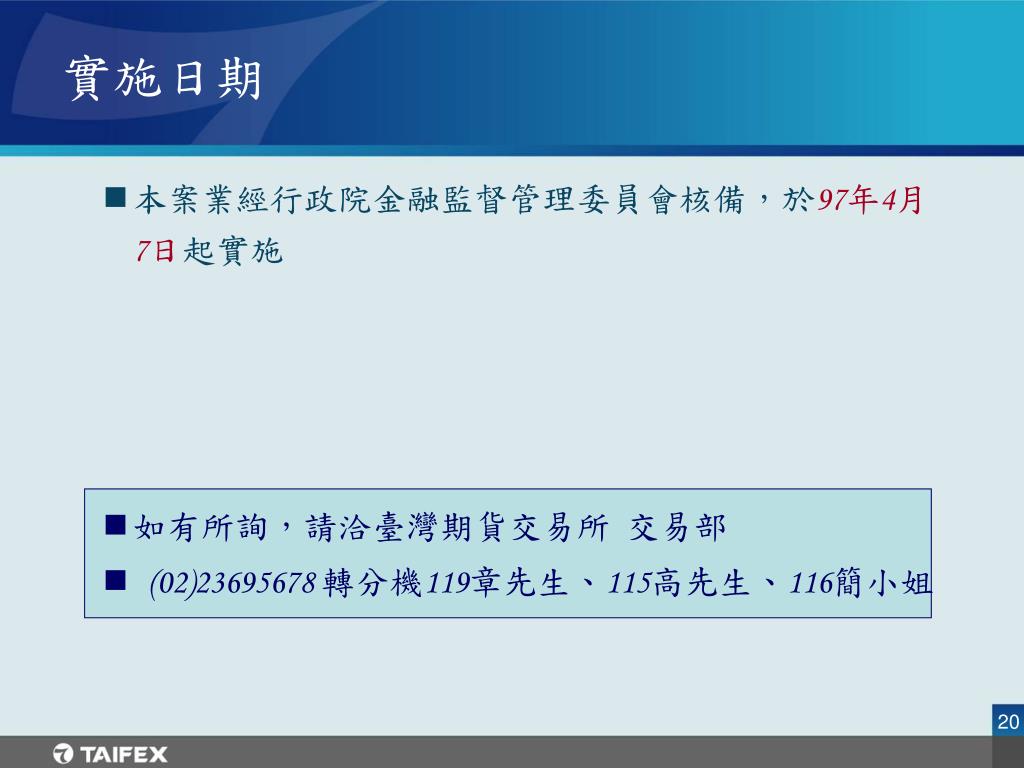 實施日期

■ 本案業經行政院金融監督管理委員會核備，於97年4月7日起實施

■ 如有所詢，請洽臺灣期貨交易所 交易部

■ (02)23695678 轉分機119章先生、115高先生、116簡小姐

20

TAIFEX